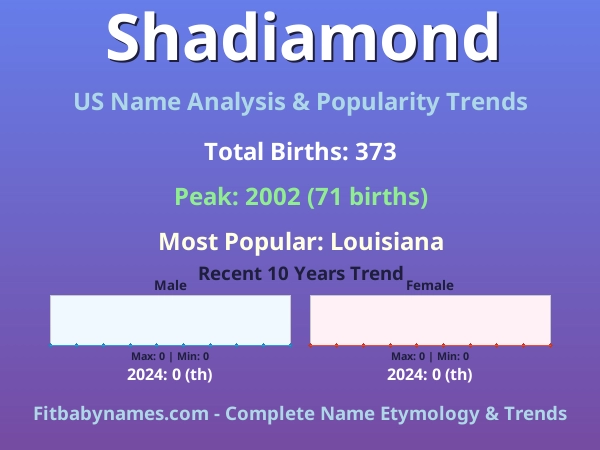 Shadiamond

US Name Analysis & Popularity Trends

Total Births: 373

Peak: 2002 (71 births)

Most Popular: Louisiana

Recent 10 Years Trend

Male

Max: 0 | Min: 0

2024: 0 (th)

Female

Max: 0 | Min: 0

2024: 0 (th)

Fitbabynames.com - Complete Name Etymology & Trends